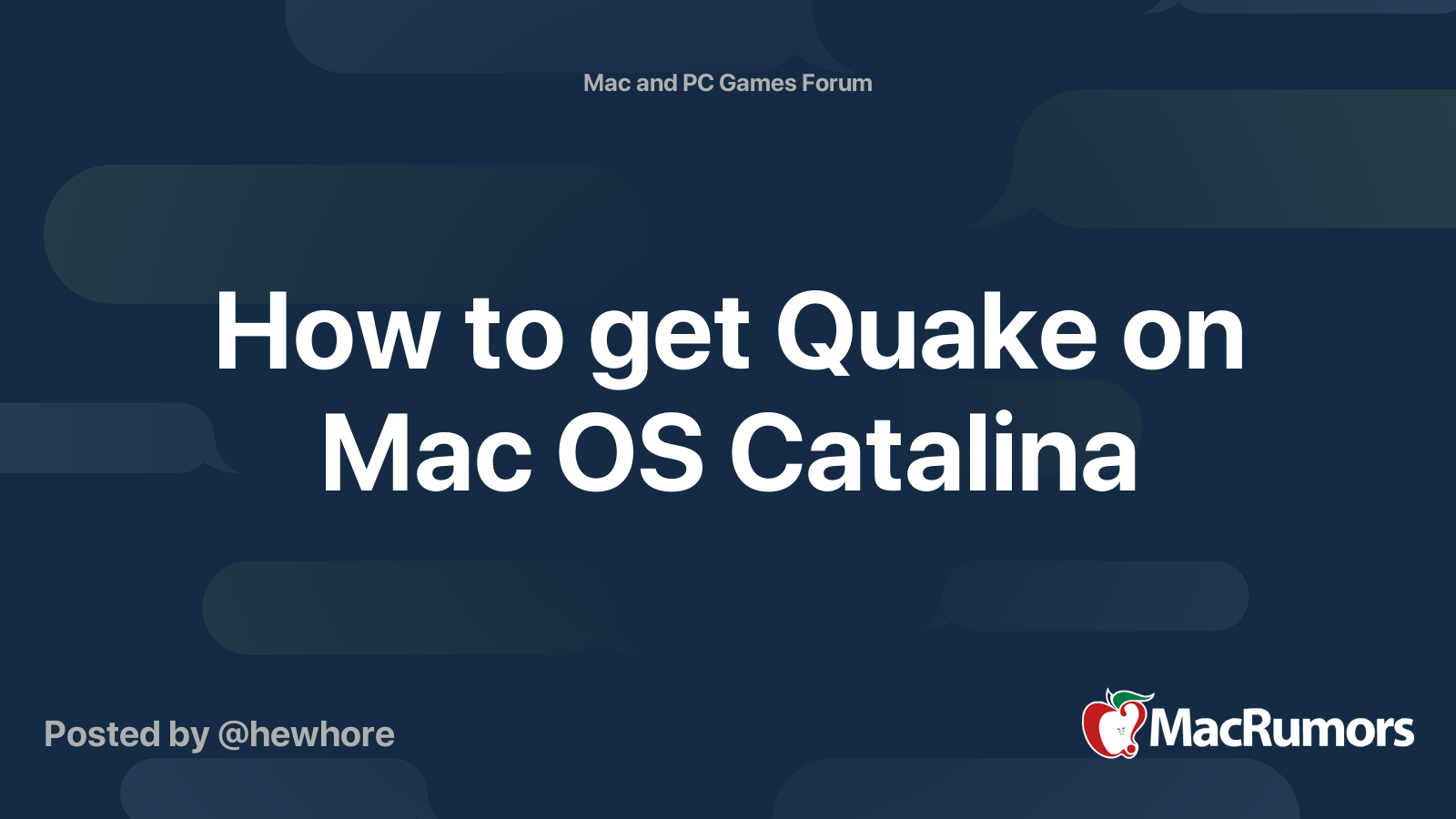 Mac and PC Games Forum

How to get Quake on Mac OS Catalina

Posted by @hewhore

MacRumors